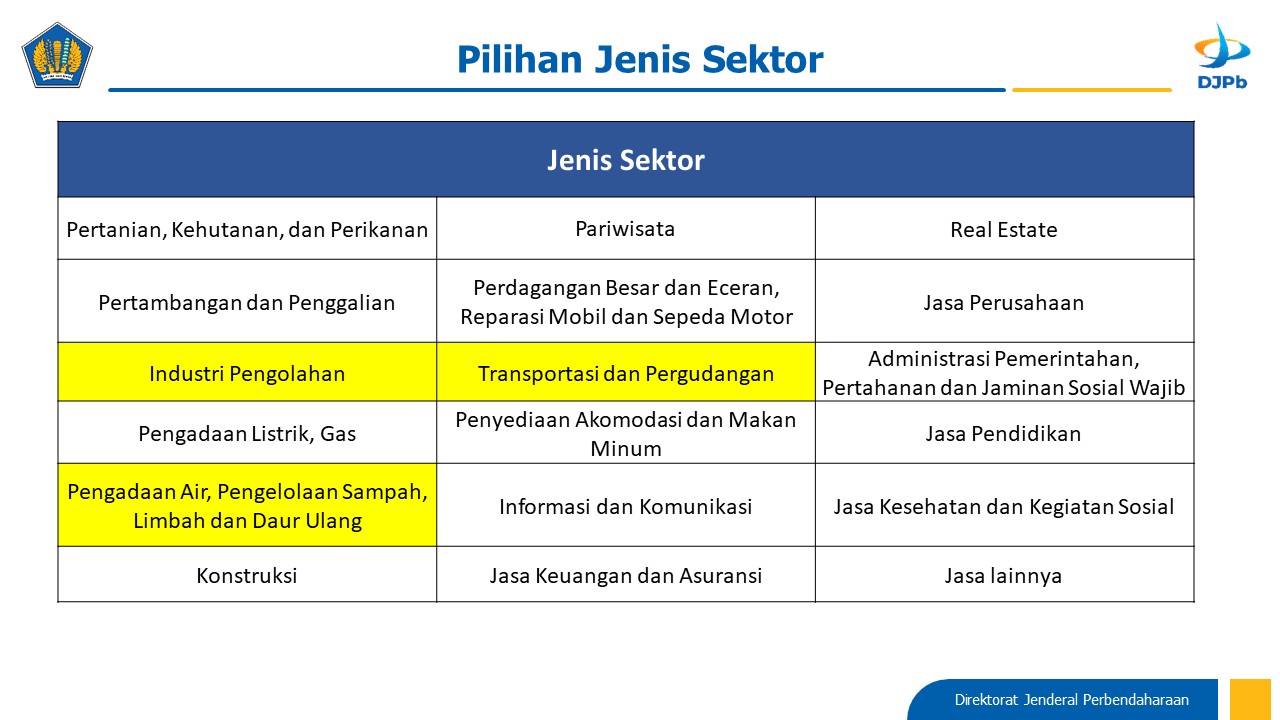 DJPb

Pilihan Jenis Sektor

| Jenis Sektor | | |
|---|---|---|
| Pertanian, Kehutanan, dan Perikanan | Pariwisata | Real Estate |
| Pertambangan dan Penggalian | Perdagangan Besar dan Eceran, Reparasi Mobil dan Sepeda Motor | Jasa Perusahaan |
| Industri Pengolahan | Transportasi dan Pergudangan | Administrasi Pemerintahan, Pertahanan dan Jaminan Sosial Wajib |
| Pengadaan Listrik, Gas | Penyediaan Akomodasi dan Makan Minum | Jasa Pendidikan |
| Pengadaan Air, Pengelolaan Sampah, Limbah dan Daur Ulang | Informasi dan Komunikasi | Jasa Kesehatan dan Kegiatan Sosial |
| Konstruksi | Jasa Keuangan dan Asuransi | Jasa lainnya |

Direktorat Jenderal Perbendaharaan